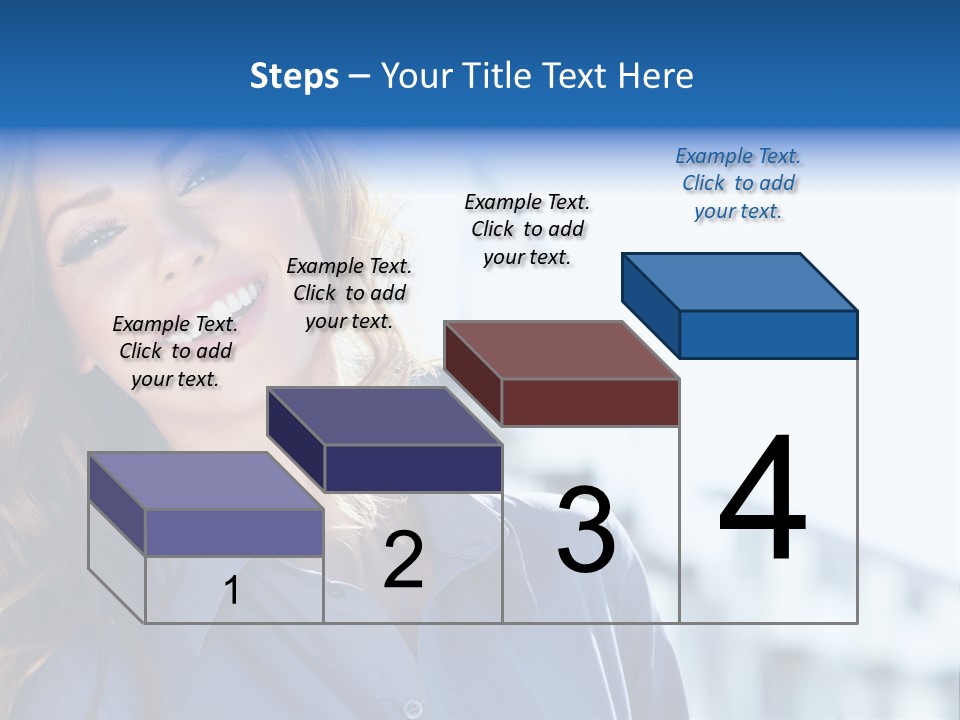 Steps – Your Title Text Here

Example Text. Click to add your text.

Example Text. Click to add your text.

Example Text. Click to add your text.

Example Text. Click to add your text.

1

2

3

4